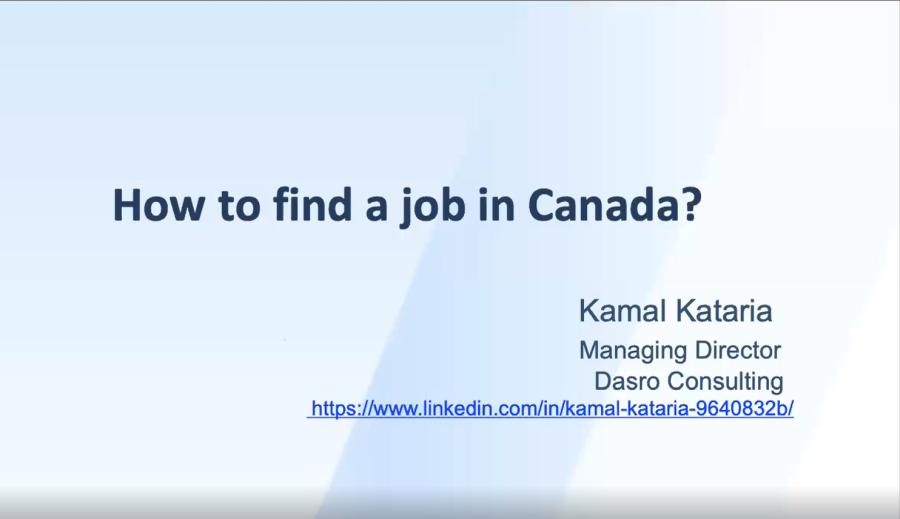 How to find a job in Canada?

Kamal Kataria
Managing Director
Dasro Consulting
https://www.linkedin.com/in/kamal-kataria-9640832b/